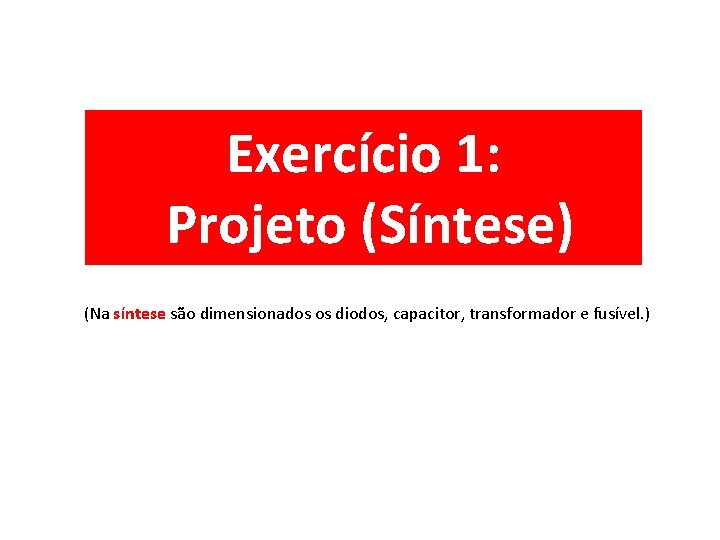 Exercício 1:
Projeto (Síntese)

(Na síntese são dimensionados os diodos, capacitor, transformador e fusível.)